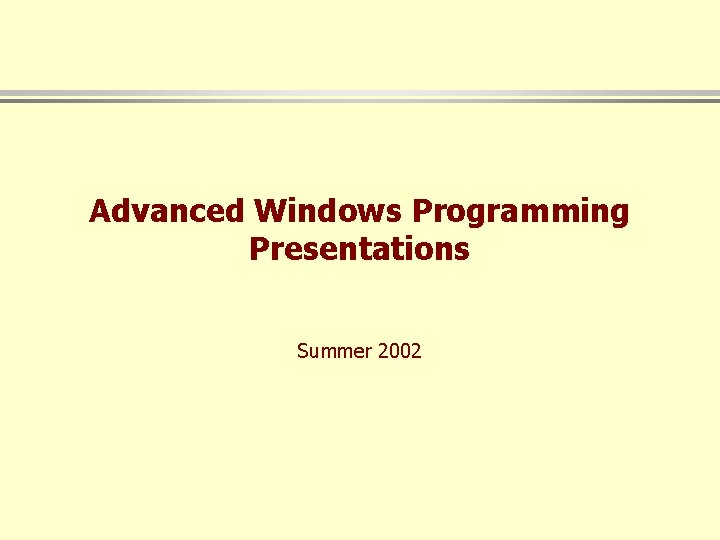 Advanced Windows Programming Presentations

Summer 2002